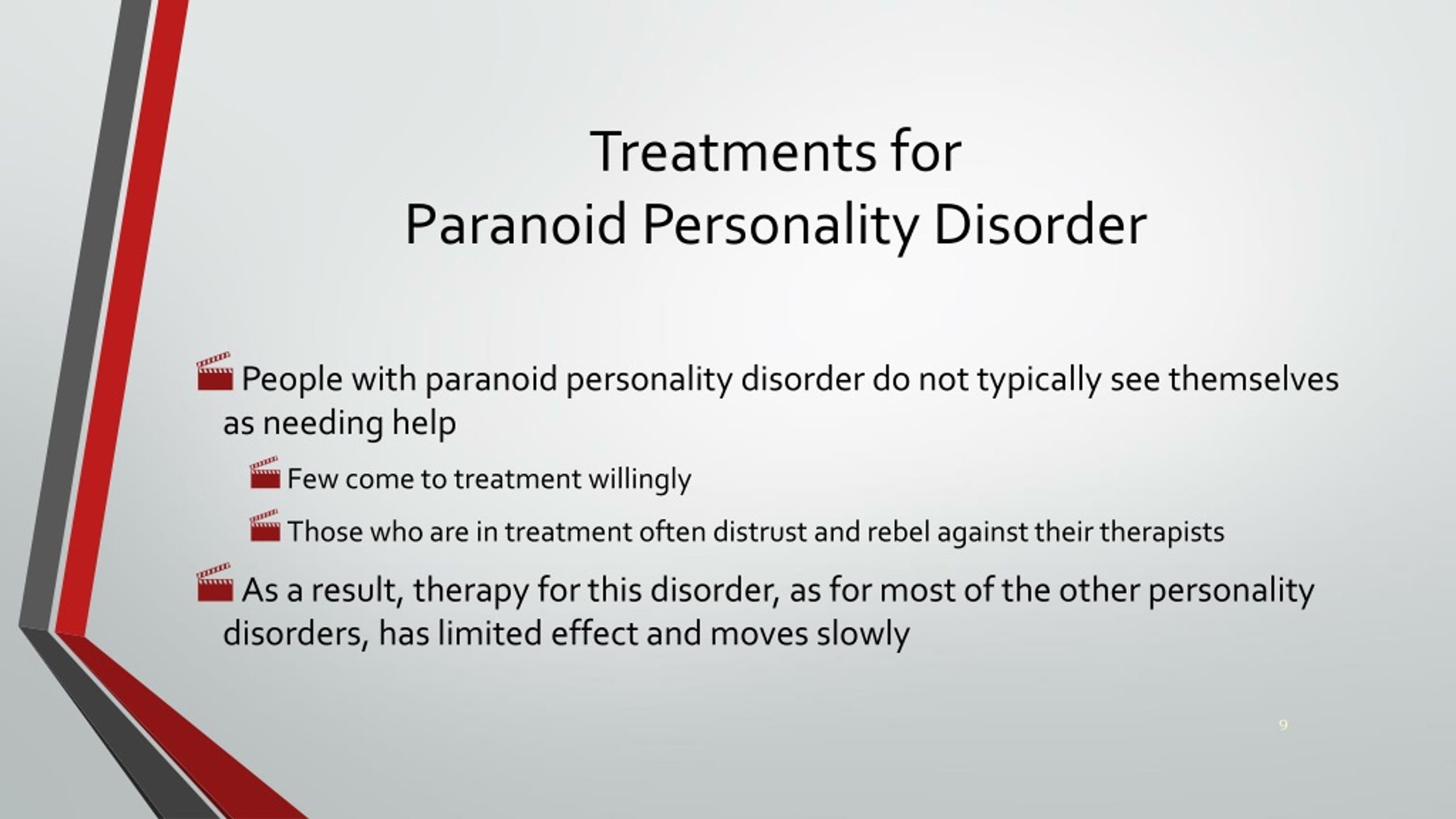 Treatments for
Paranoid Personality Disorder

People with paranoid personality disorder do not typically see themselves as needing help

Few come to treatment willingly

Those who are in treatment often distrust and rebel against their therapists

As a result, therapy for this disorder, as for most of the other personality disorders, has limited effect and moves slowly

9